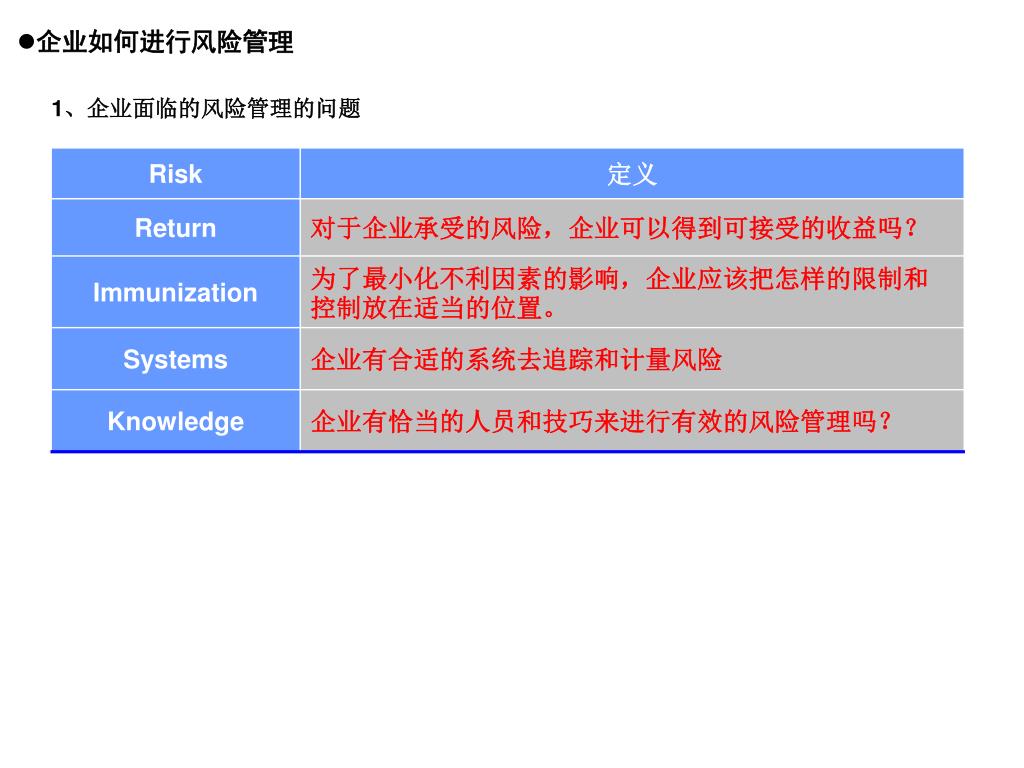 ●企业如何进行风险管理

1、企业面临的风险管理的问题

| Risk | 定义 |
|---|---|
| Return | 对于企业承受的风险，企业可以得到可接受的收益吗？ |
| Immunization | 为了最小化不利因素的影响，企业应该把怎样的限制和控制放在适当的位置。 |
| Systems | 企业有合适的系统去追踪和计量风险 |
| Knowledge | 企业有恰当的人员和技巧来进行有效的风险管理吗？ |